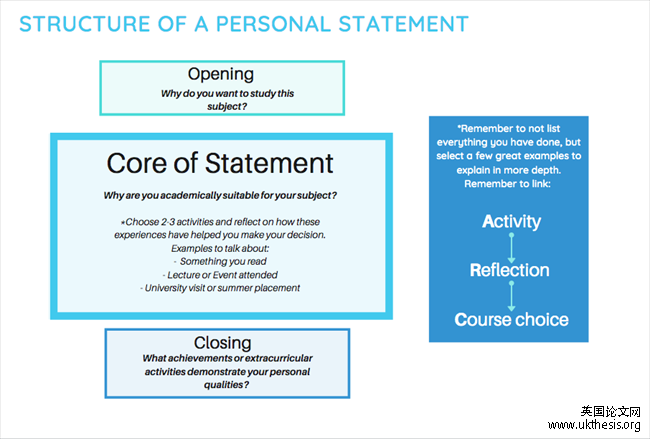 STRUCTURE OF A PERSONAL STATEMENT

Opening
Why do you want to study this subject?

Core of Statement
Why are you academically suitable for your subject?

*Choose 2-3 activities and reflect on how these experiences have helped you make your decision.
Examples to talk about:
- Something you read
- Lecture or Event attended
- University visit or summer placement

Closing
What achievements or extracurricular activities demonstrate your personal qualities?

*Remember to not list everything you have done, but select a few great examples to explain in more depth.
Remember to link:

Activity
Reflection
Course choice

英国论文网
www.ukthesis.org